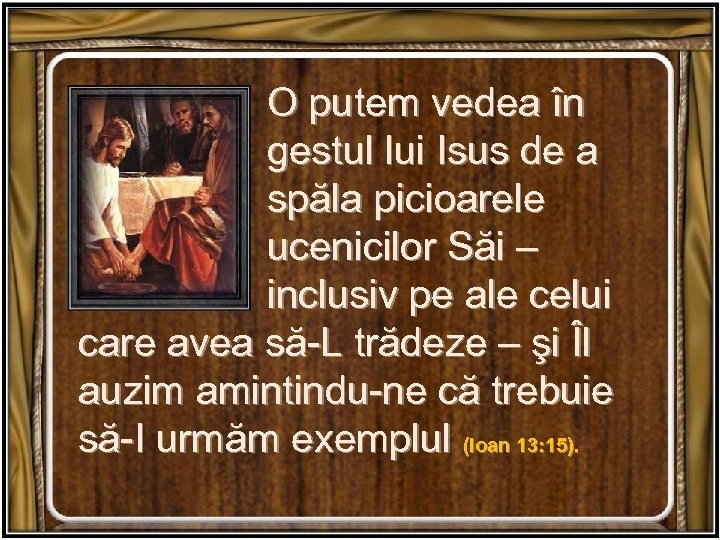 O putem vedea în gestul lui Isus de a spăla picioarele ucenicilor Săi – inclusiv pe ale celui care avea să-L trădeze – şi Îl auzim amintindu-ne că trebuie să-I urmăm exemplul (Ioan 13:15).